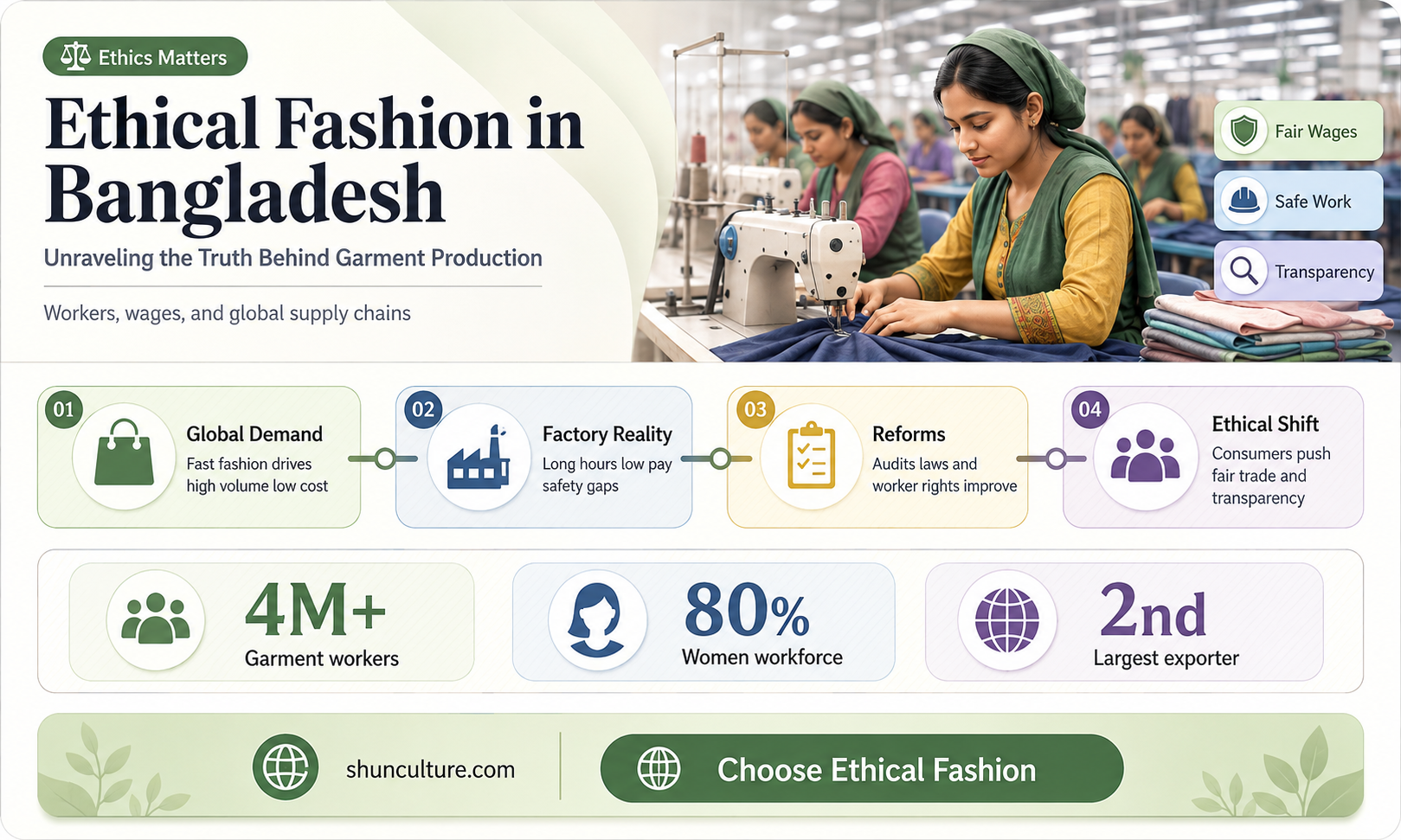 Ethics Matters

Ethical Fashion in Bangladesh

Unraveling the Truth Behind Garment Production

Workers, wages, and global supply chains

Fair Wages

Safe Work

Transparency

01
Global Demand
Fast fashion drives high volume low cost

02
Factory Reality
Long hours low pay safety gaps

03
Reforms
Audits laws and worker rights improve

04
Ethical Shift
Consumers push fair trade and transparency

4M+
Garment workers

80%
Women workforce

2nd
Largest exporter

shunculture.com

Choose Ethical Fashion